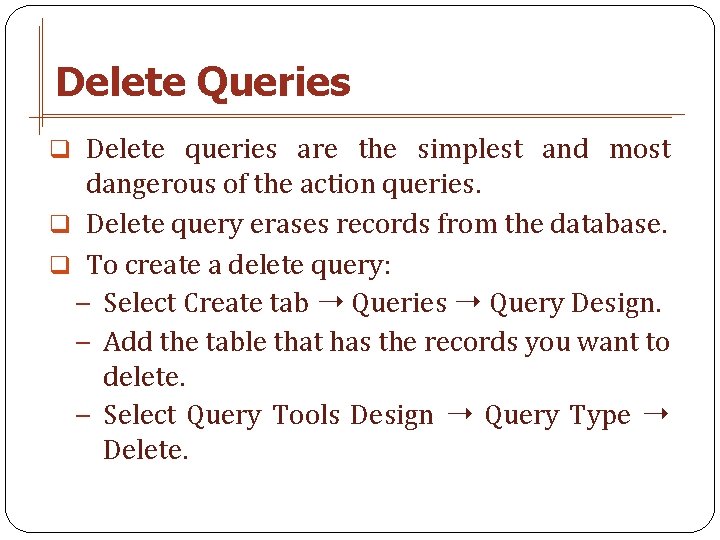 Delete Queries

❑ Delete queries are the simplest and most dangerous of the action queries.

❑ Delete query erases records from the database.

❑ To create a delete query:

– Select Create tab → Queries → Query Design.

– Add the table that has the records you want to delete.

– Select Query Tools Design → Query Type → Delete.